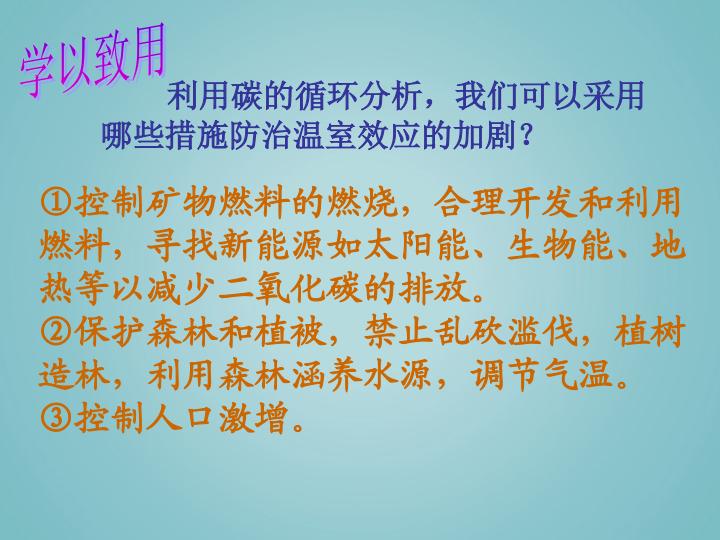 学以致用

利用碳的循环分析，我们可以采用哪些措施防治温室效应的加剧？

①控制矿物燃料的燃烧，合理开发和利用燃料，寻找新能源如太阳能、生物能、地热等以减少二氧化碳的排放。
②保护森林和植被，禁止乱砍滥伐，植树造林，利用森林涵养水源，调节气温。
③控制人口激增。